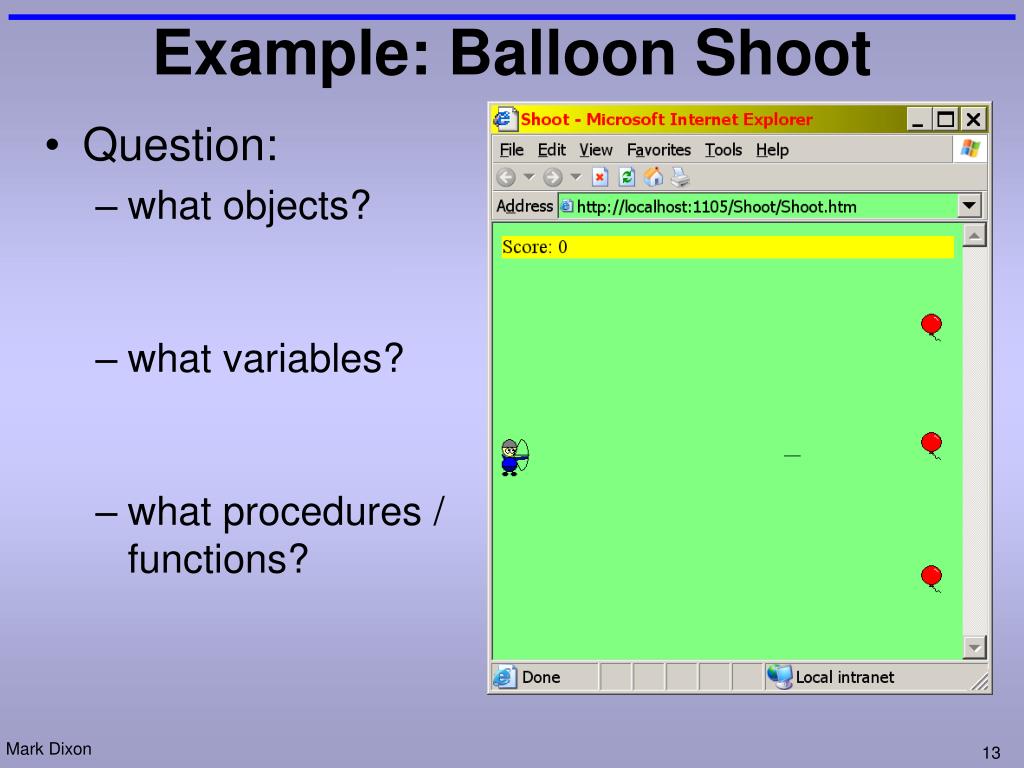 Example: Balloon Shoot

• Question:
– what objects?

– what variables?

– what procedures / functions?

Shoot - Microsoft Internet Explorer

File Edit View Favorites Tools Help

Address http://localhost:1105/Shoot/Shoot.htm

Score: 0

Done

Local intranet

Mark Dixon

13